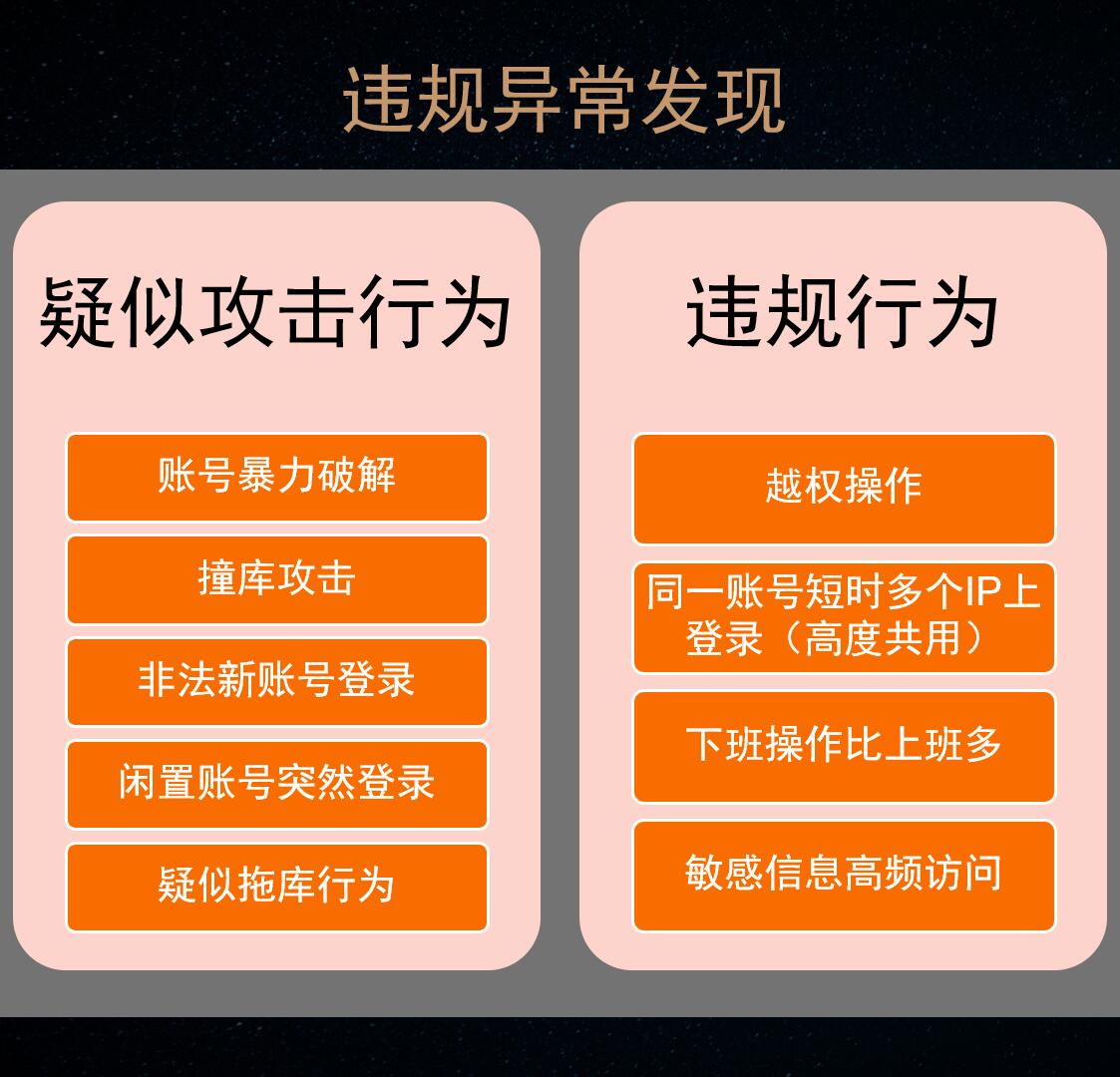 违规异常发现

疑似攻击行为

账号暴力破解

撞库攻击

非法新账号登录

闲置账号突然登录

疑似拖库行为

违规行为

越权操作

同一账号短时多个IP上登录（高度共用）

下班操作比上班多

敏感信息高频访问